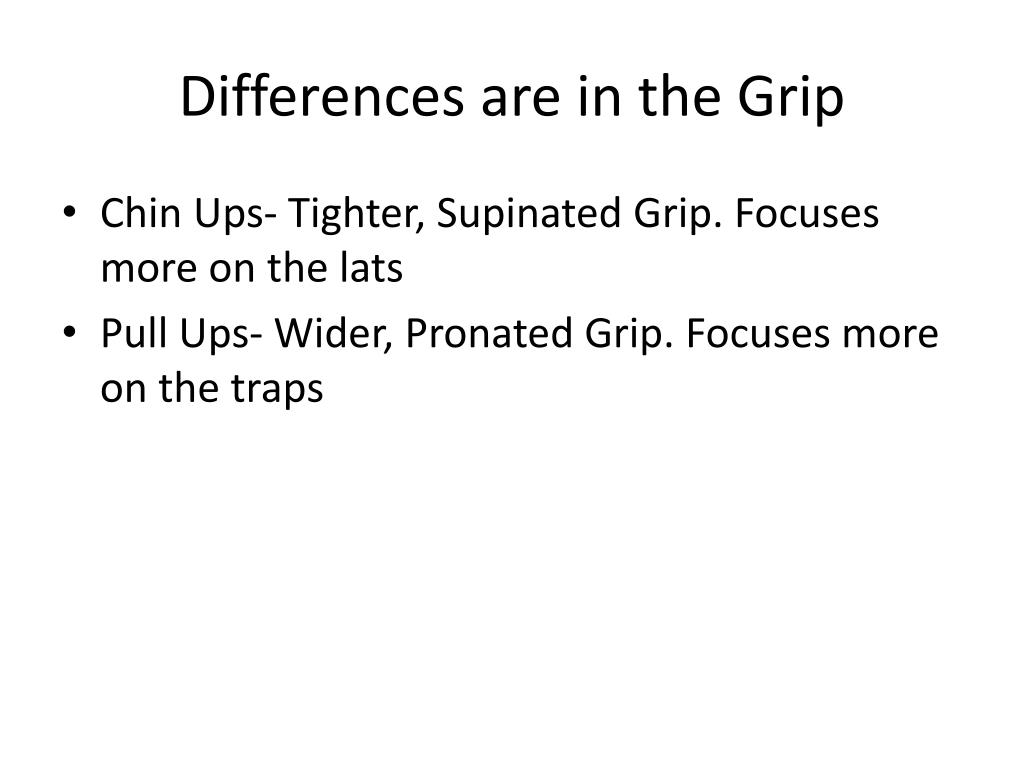 Differences are in the Grip

• Chin Ups- Tighter, Supinated Grip. Focuses more on the lats
• Pull Ups- Wider, Pronated Grip. Focuses more on the traps